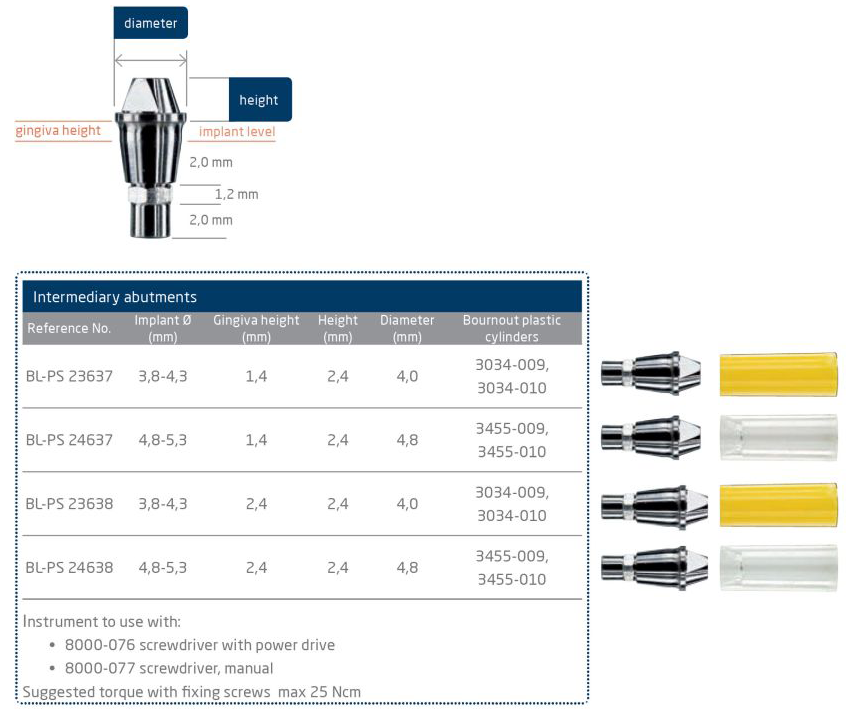 diameter

height

gingiva height

implant level

2,0 mm

1,2 mm

2,0 mm

Intermediary abutments

| Reference No. | Implant Ø (mm) | Gingiva height (mm) | Height (mm) | Diameter (mm) | Bournout plastic cylinders |
|---|---|---|---|---|---|
| BL-PS 23637 | 3,8-4,3 | 1,4 | 2,4 | 4,0 | 3034-009, 3034-010 |
| BL-PS 24637 | 4,8-5,3 | 1,4 | 2,4 | 4,8 | 3455-009, 3455-010 |
| BL-PS 23638 | 3,8-4,3 | 2,4 | 2,4 | 4,0 | 3034-009, 3034-010 |
| BL-PS 24638 | 4,8-5,3 | 2,4 | 2,4 | 4,8 | 3455-009, 3455-010 |

Instrument to use with:
• 8000-076 screwdriver with power drive
• 8000-077 screwdriver, manual
Suggested torque with fixing screws max 25 Ncm